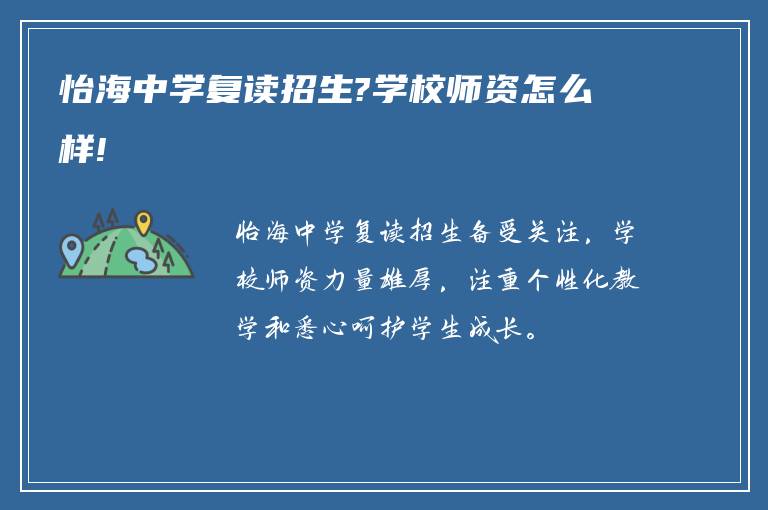 怡海中学复读招生?学校师资怎么样!

怡海中学复读招生备受关注，学校师资力量雄厚，注重个性化教学和悉心呵护学生成长。